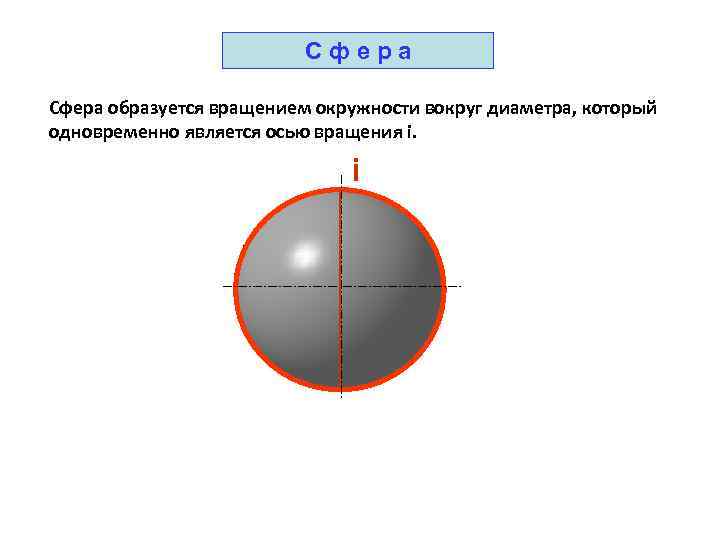 С ф е р а

Сфера образуется вращением окружности вокруг диаметра, который одновременно является осью вращения i.

i